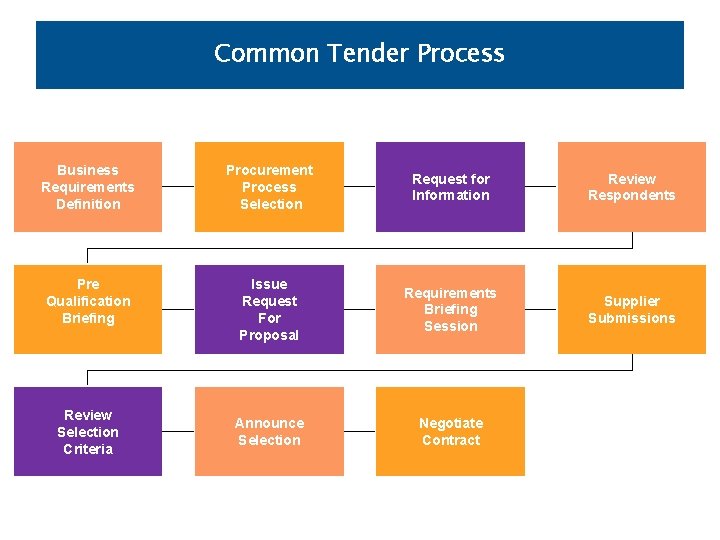 Common Tender Process

Business Requirements Definition

Procurement Process Selection

Request for Information

Review Respondents

Pre Qualification Briefing

Issue Request For Proposal

Requirements Briefing Session

Supplier Submissions

Review Selection Criteria

Announce Selection

Negotiate Contract